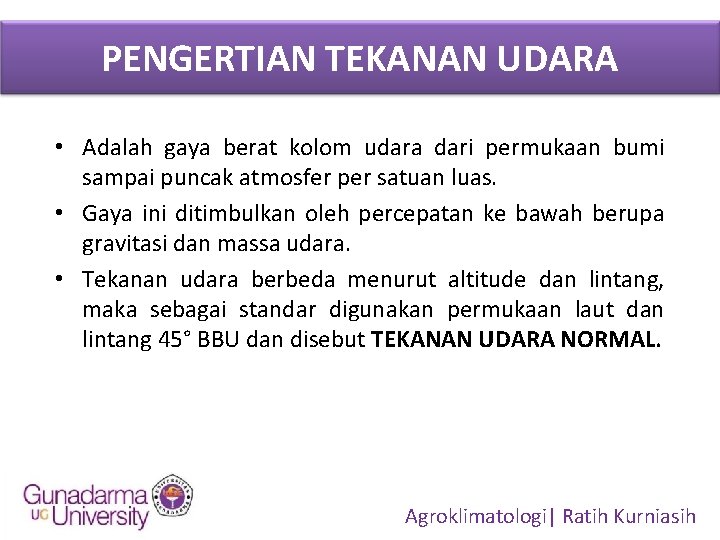 PENGERTIAN TEKANAN UDARA

• Adalah gaya berat kolom udara dari permukaan bumi sampai puncak atmosfer per satuan luas.

• Gaya ini ditimbulkan oleh percepatan ke bawah berupa gravitasi dan massa udara.

• Tekanan udara berbeda menurut altitude dan lintang, maka sebagai standar digunakan permukaan laut dan lintang 45° BBU dan disebut TEKANAN UDARA NORMAL.

Gunadarma UG University

Agroklimatologi| Ratih Kurniasih